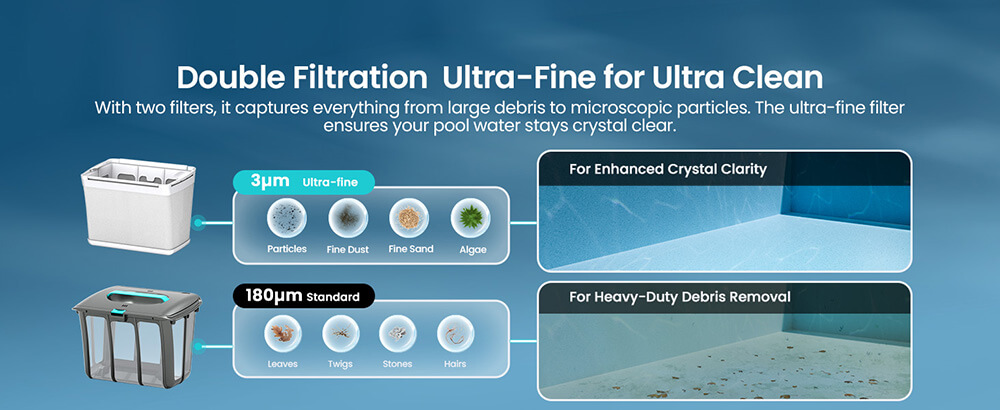 Double Filtration  Ultra-Fine for Ultra Clean

With two filters, it captures everything from large debris to microscopic particles. The ultra-fine filter ensures your pool water stays crystal clear.

3μm Ultra-fine

Particles
Fine Dust
Fine Sand
Algae

For Enhanced Crystal Clarity

180μm Standard

Leaves
Twigs
Stones
Hairs

For Heavy-Duty Debris Removal